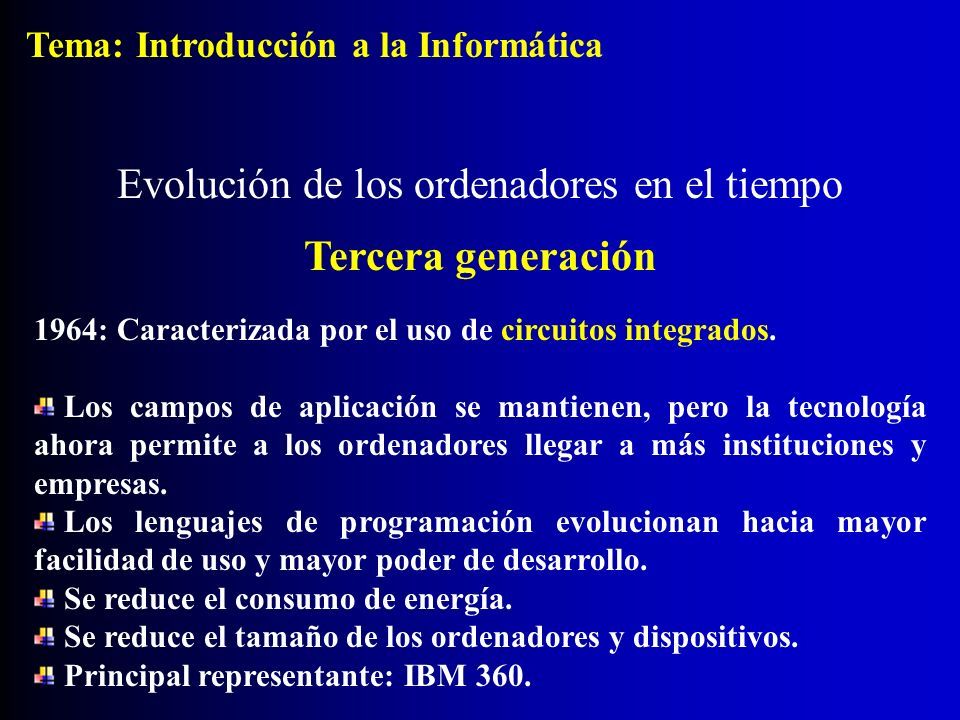 Tema: Introducción a la Informática

Evolución de los ordenadores en el tiempo

Tercera generación

1964: Caracterizada por el uso de circuitos integrados.

Los campos de aplicación se mantienen, pero la tecnología ahora permite a los ordenadores llegar a más instituciones y empresas.
Los lenguajes de programación evolucionan hacia mayor facilidad de uso y mayor poder de desarrollo.
Se reduce el consumo de energía.
Se reduce el tamaño de los ordenadores y dispositivos.
Principal representante: IBM 360.